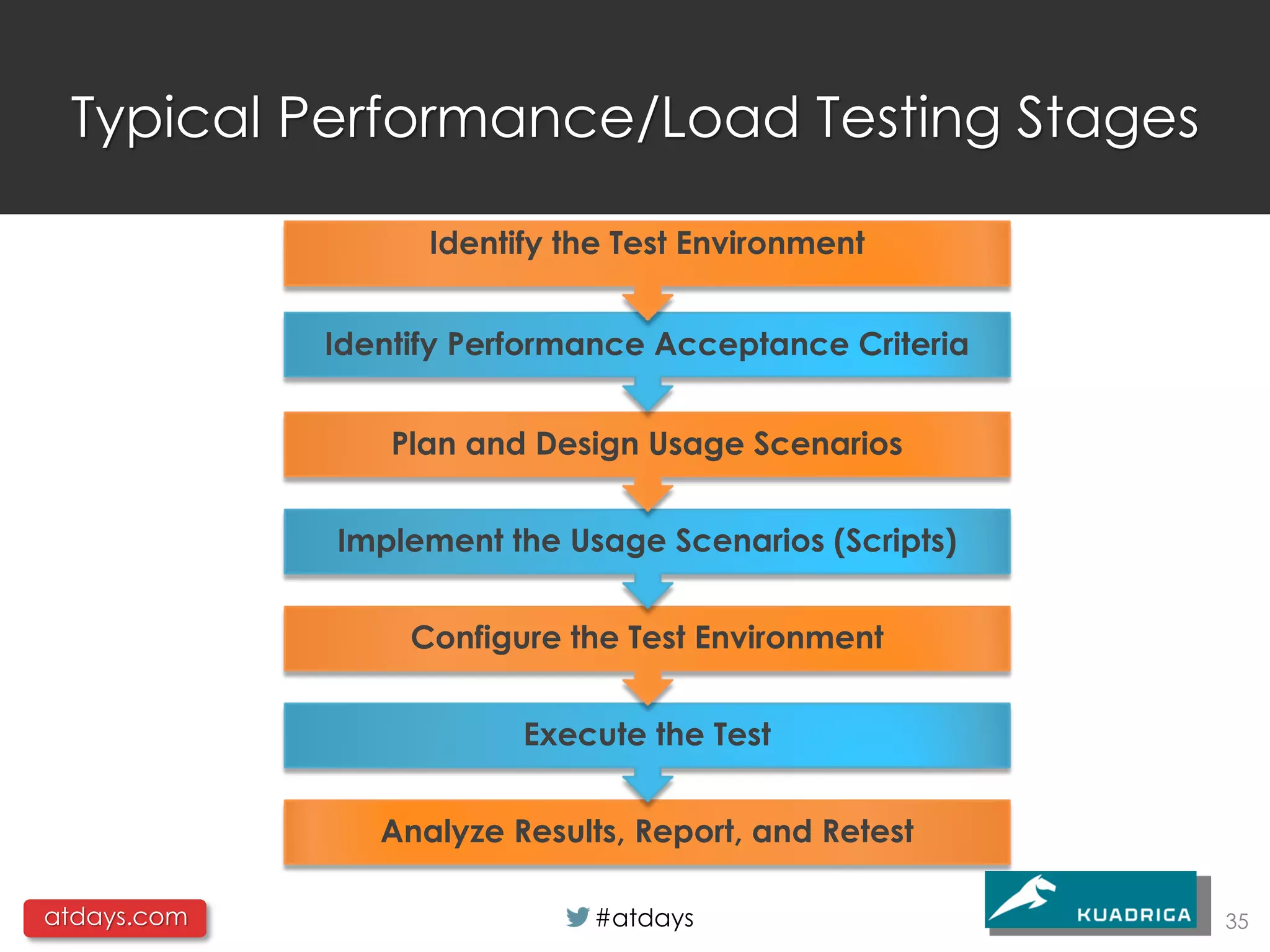 Typical Performance/Load Testing Stages

Identify the Test Environment

Identify Performance Acceptance Criteria

Plan and Design Usage Scenarios

Implement the Usage Scenarios (Scripts)

Configure the Test Environment

Execute the Test

Analyze Results, Report, and Retest

atdays.com

#atdays

KUADRIGA

35